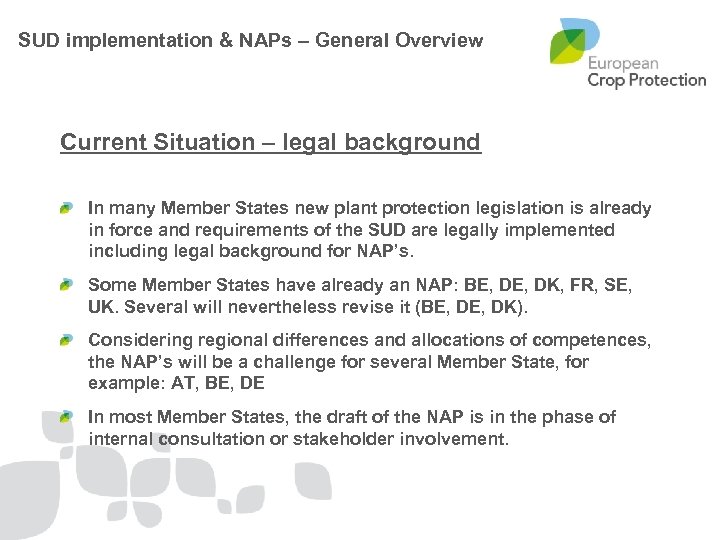 SUD implementation & NAPs – General Overview

European Crop Protection

Current Situation – legal background

In many Member States new plant protection legislation is already in force and requirements of the SUD are legally implemented including legal background for NAP's.

Some Member States have already an NAP: BE, DE, DK, FR, SE, UK. Several will nevertheless revise it (BE, DE, DK).

Considering regional differences and allocations of competences, the NAP's will be a challenge for several Member State, for example: AT, BE, DE

In most Member States, the draft of the NAP is in the phase of internal consultation or stakeholder involvement.